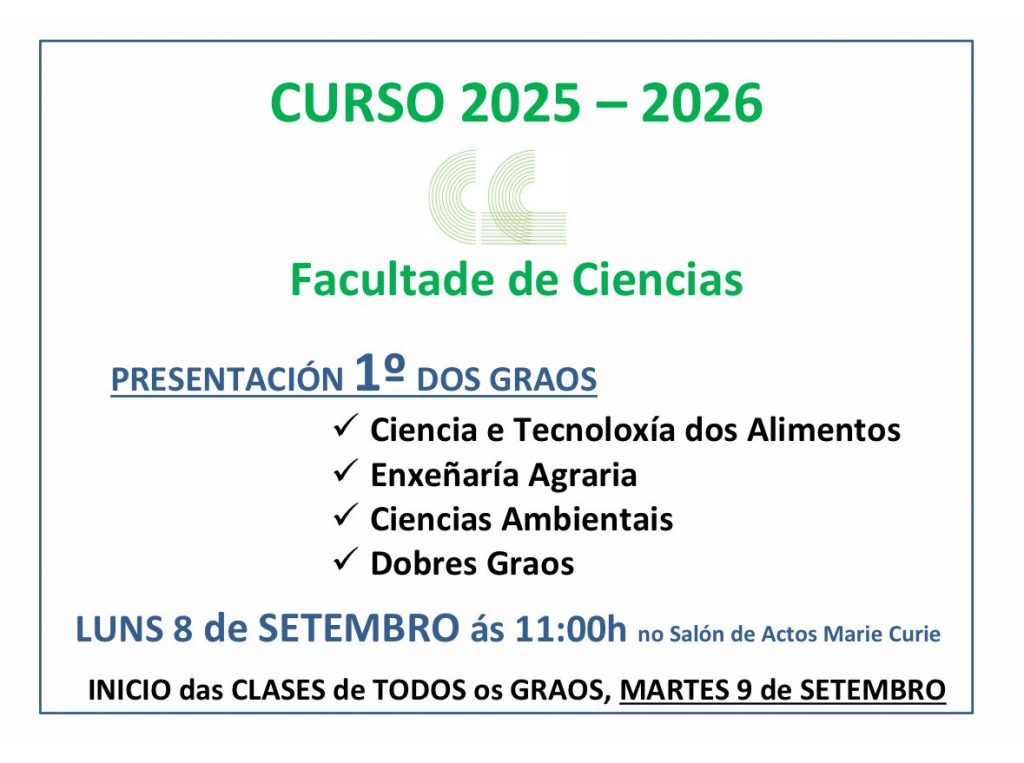 CURSO 2025 – 2026

Facultade de Ciencias

PRESENTACIÓN 1º DOS GRAOS

✓ Ciencia e Tecnoloxía dos Alimentos
✓ Enxeñaría Agraria
✓ Ciencias Ambientais
✓ Dobres Graos

LUNS 8 de SETEMBRO ás 11:00h no Salón de Actos Marie Curie

INICIO das CLASES de TODOS os GRAOS, MARTES 9 de SETEMBRO